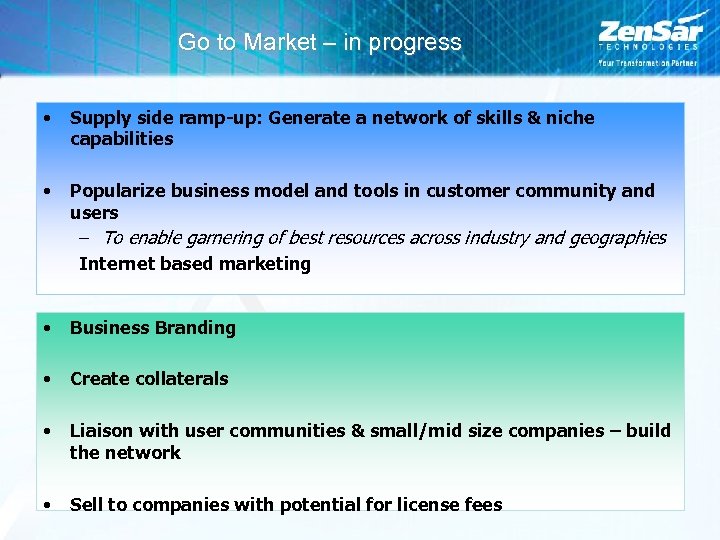 Go to Market – in progress

ZenSar
TECHNOLOGIES
Your Transformation Partner

• Supply side ramp-up: Generate a network of skills & niche capabilities

• Popularize business model and tools in customer community and users
– To enable garnering of best resources across industry and geographies
Internet based marketing

• Business Branding

• Create collaterals

• Liaison with user communities & small/mid size companies – build the network

• Sell to companies with potential for license fees